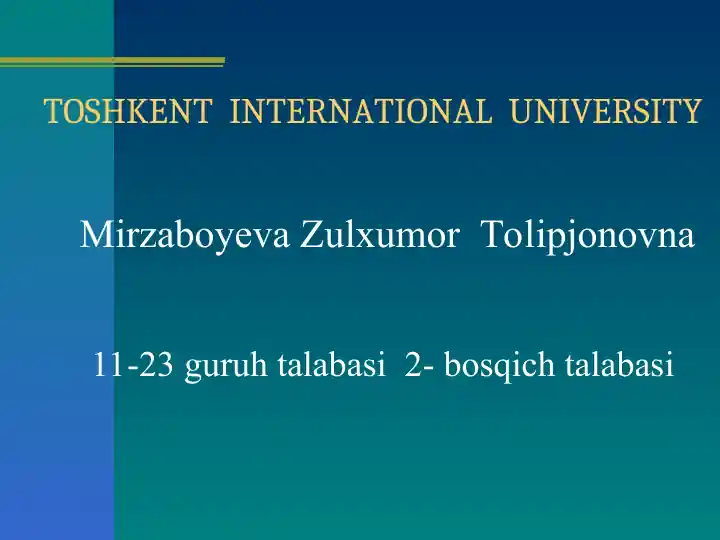 TOSHKENT INTERNATIONAL UNIVERSITY

Mirzaboyeva Zulxumor Tolipjonovna

11-23 guruh talabasi 2- bosqich talabasi